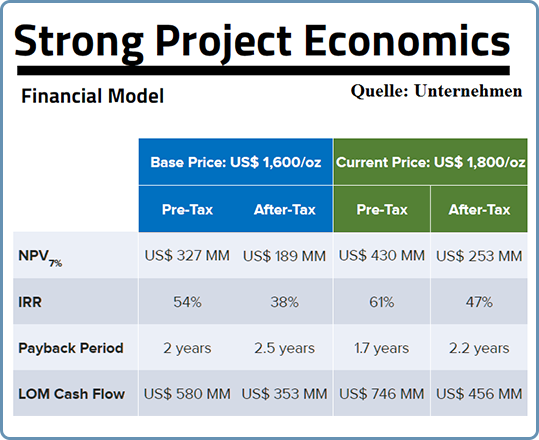 Strong Project Economics

Financial Model

Quelle: Unternehmen

| | Base Price: US$ 1,600/oz | | Current Price: US$ 1,800/oz | |
|---|---|---|---|---|
| | Pre-Tax | After-Tax | Pre-Tax | After-Tax |
| NPV$_{7\%}$ | US$ 327 MM | US$ 189 MM | US$ 430 MM | US$ 253 MM |
| IRR | 54% | 38% | 61% | 47% |
| Payback Period | 2 years | 2.5 years | 1.7 years | 2.2 years |
| LOM Cash Flow | US$ 580 MM | US$ 353 MM | US$ 746 MM | US$ 456 MM |